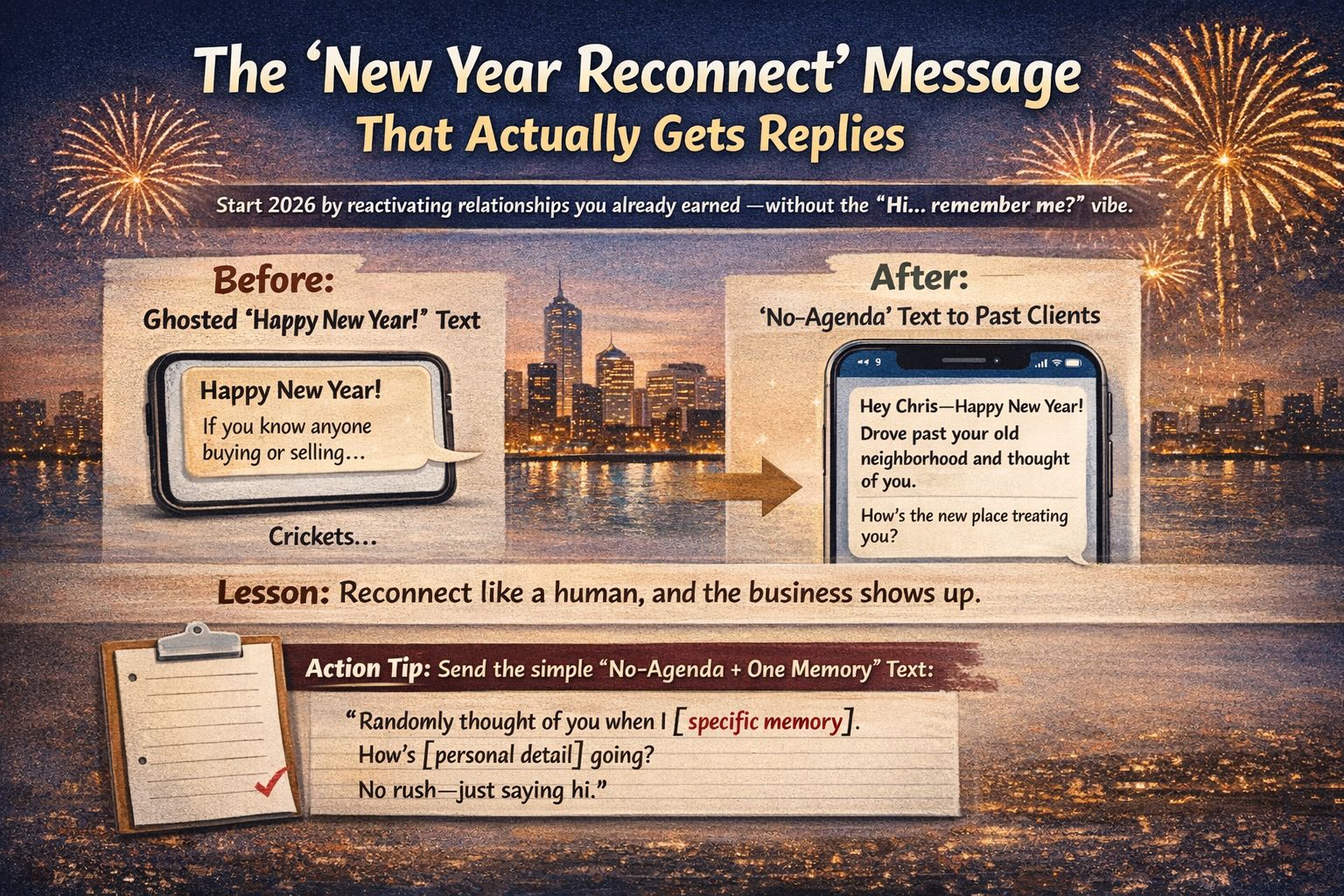 The 'New Year Reconnect' Message
That Actually Gets Replies

Start 2026 by reactivating relationships you already earned —without the "Hi... remember me?" vibe.

Before:
Ghosted 'Happy New Year!" Text

Happy New Year!
If you know anyone buying or selling...

Crickets...

After:
'No-Agenda' Text to Past Clients

Hey Chris—Happy New Year!
Drove past your old neighborhood and thought of you.
How's the new place treating you?

Lesson: Reconnect like a human, and the business shows up.

Action Tip: Send the simple "No-Agenda + One Memory" Text:

"Randomly thought of you when I [specific memory].
How's [personal detail] going?
No rush—just saying hi."